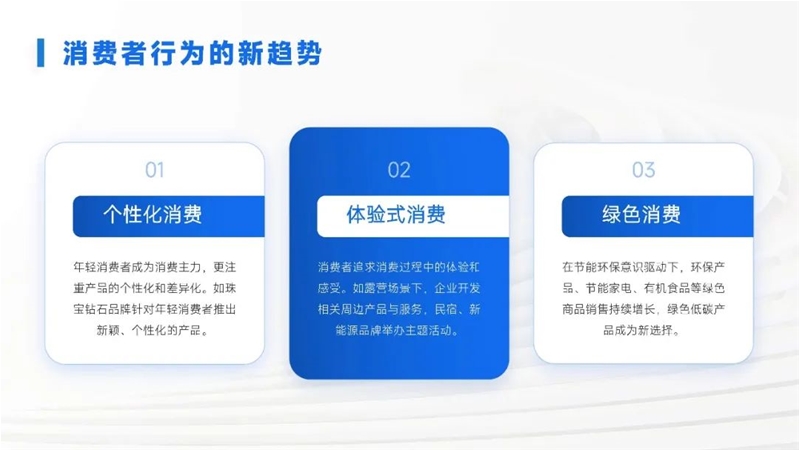 消费者行为的新趋势

01

个性化消费

年轻消费者成为消费主力，更注重产品的个性化和差异化。如珠宝钻石品牌针对年轻消费者推出新颖、个性化的产品。

02

体验式消费

消费者追求消费过程中的体验和感受。如露营场景下，企业开发相关周边产品与服务，民宿、新能源品牌举办主题活动。

03

绿色消费

在节能环保意识驱动下，环保产品、节能家电、有机食品等绿色商品销售持续增长，绿色低碳产品成为新选择。